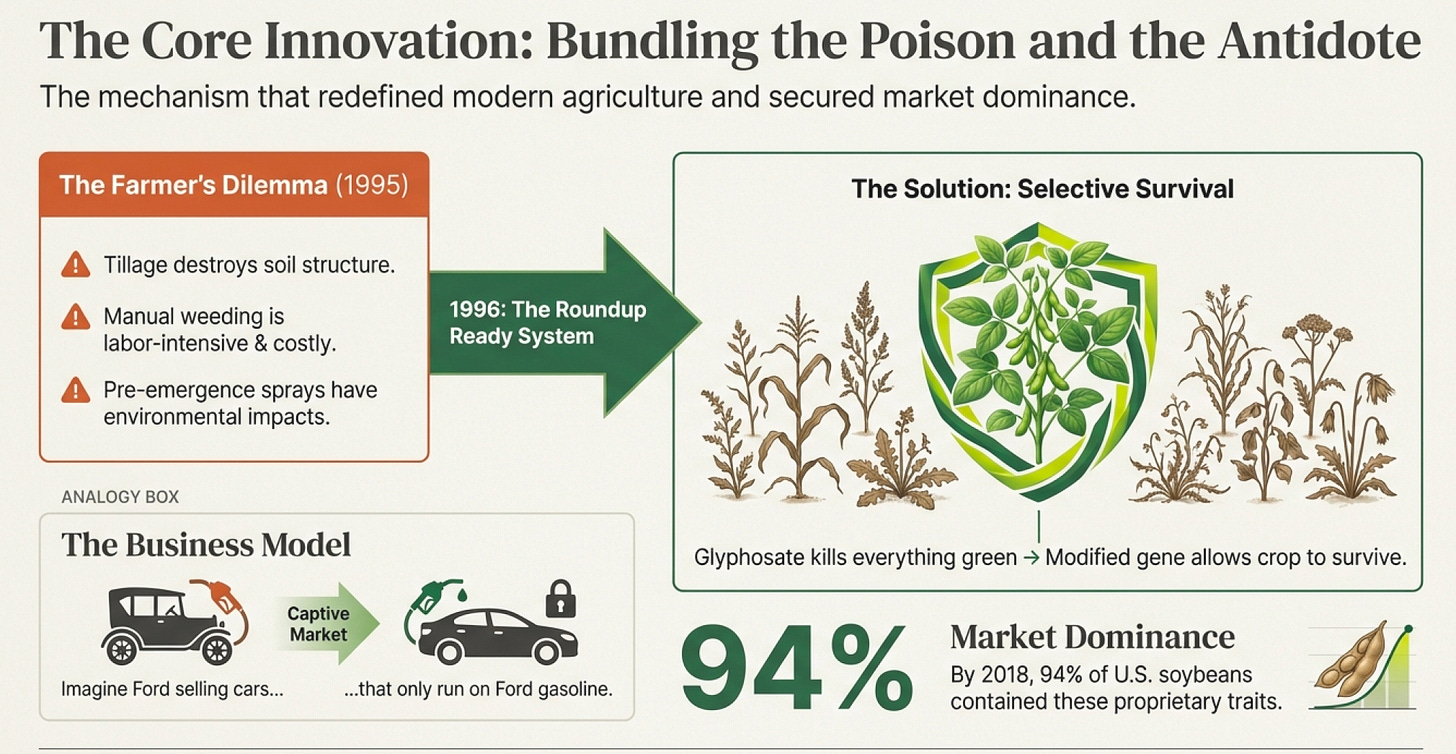 The Core Innovation: Bundling the Poison and the Antidote

The mechanism that redefined modern agriculture and secured market dominance.

The Farmer's Dilemma (1995)

Tillage destroys soil structure.

Manual weeding is labor-intensive & costly.

Pre-emergence sprays have environmental impacts.

1996: The Roundup Ready System

The Solution: Selective Survival

Glyphosate kills everything green → Modified gene allows crop to survive.

ANALOGY BOX

The Business Model

Captive Market

Imagine Ford selling cars...

...that only run on Ford gasoline.

94%

Market Dominance

By 2018, 94% of U.S. soybeans contained these proprietary traits.